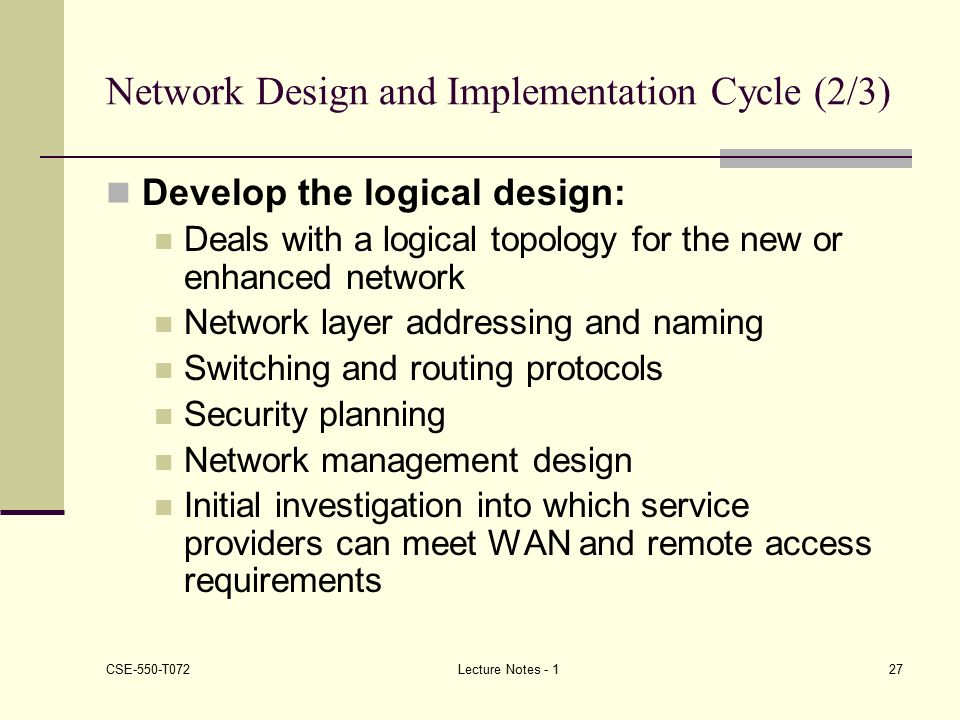 Network Design and Implementation Cycle (2/3)

Develop the logical design:

Deals with a logical topology for the new or enhanced network

Network layer addressing and naming

Switching and routing protocols

Security planning

Network management design

Initial investigation into which service providers can meet WAN and remote access requirements

CSE-550-T072

Lecture Notes - 1

27